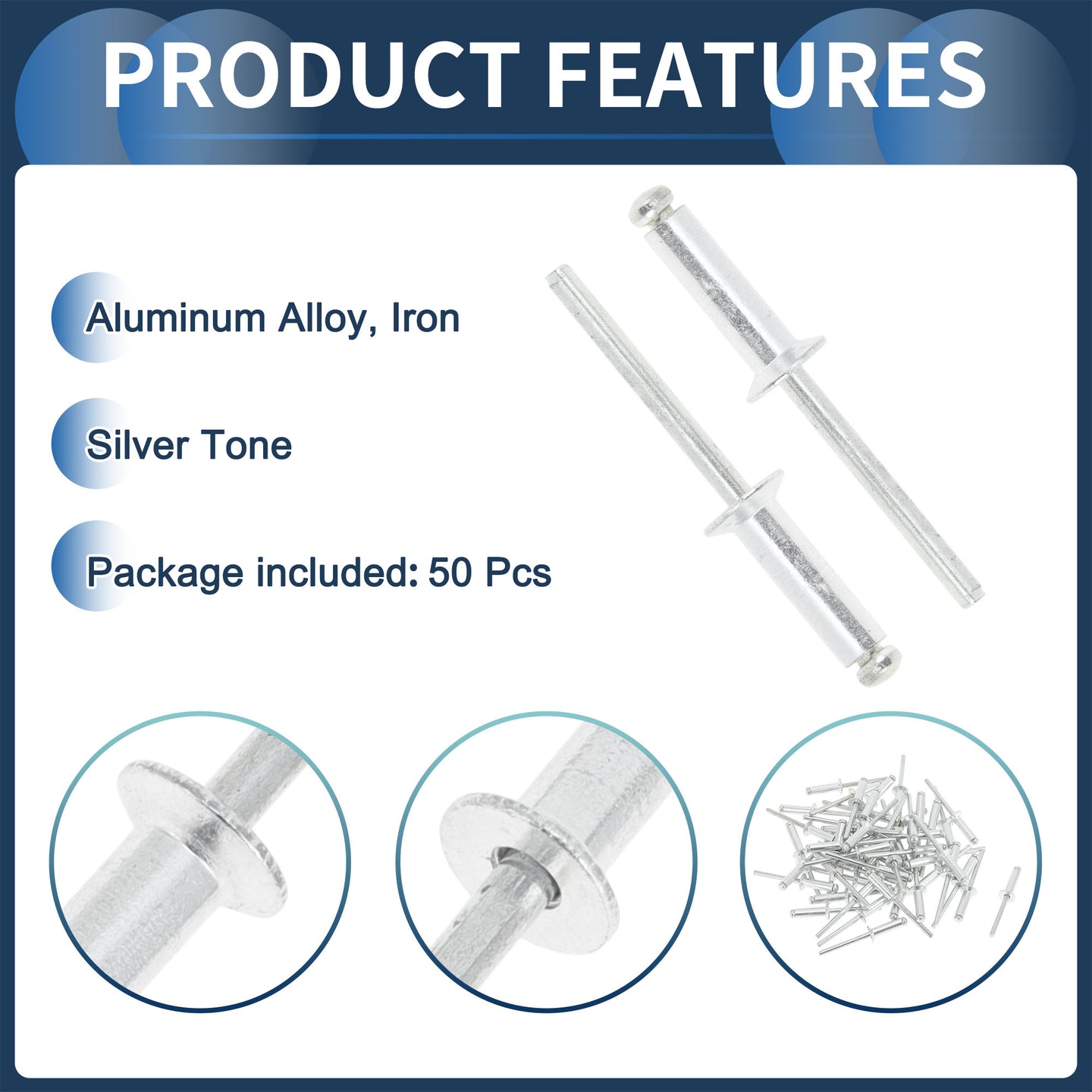 PRODUCT FEATURES

Aluminum Alloy, Iron

Silver Tone

Package included: 50 Pcs